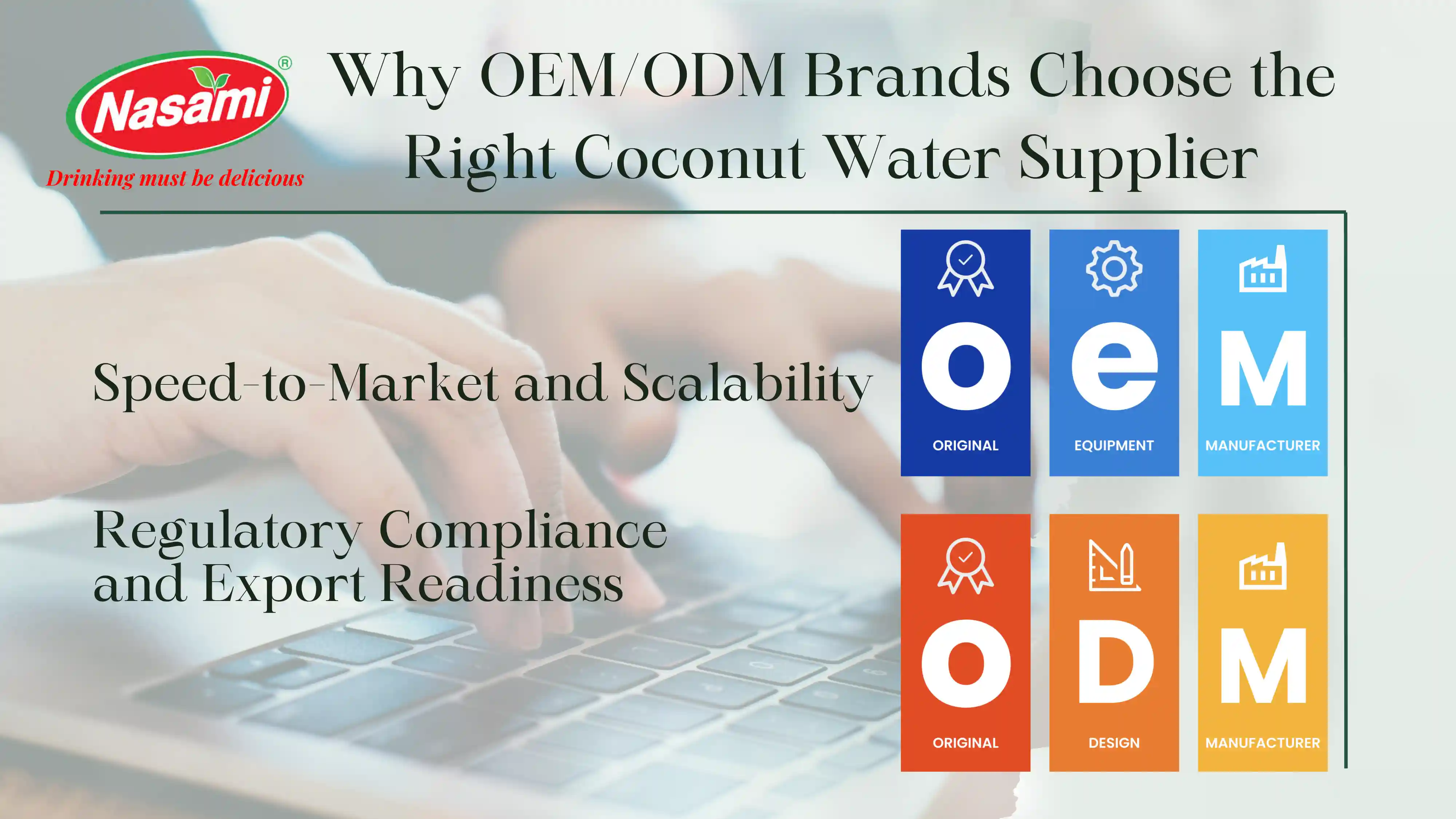 Nasami®
Drinking must be delicious

Why OEM/ODM Brands Choose the Right Coconut Water Supplier

Speed-to-Market and Scalability

Regulatory Compliance and Export Readiness

O
ORIGINAL

e
EQUIPMENT

M
MANUFACTURER

O
ORIGINAL

D
DESIGN

M
MANUFACTURER